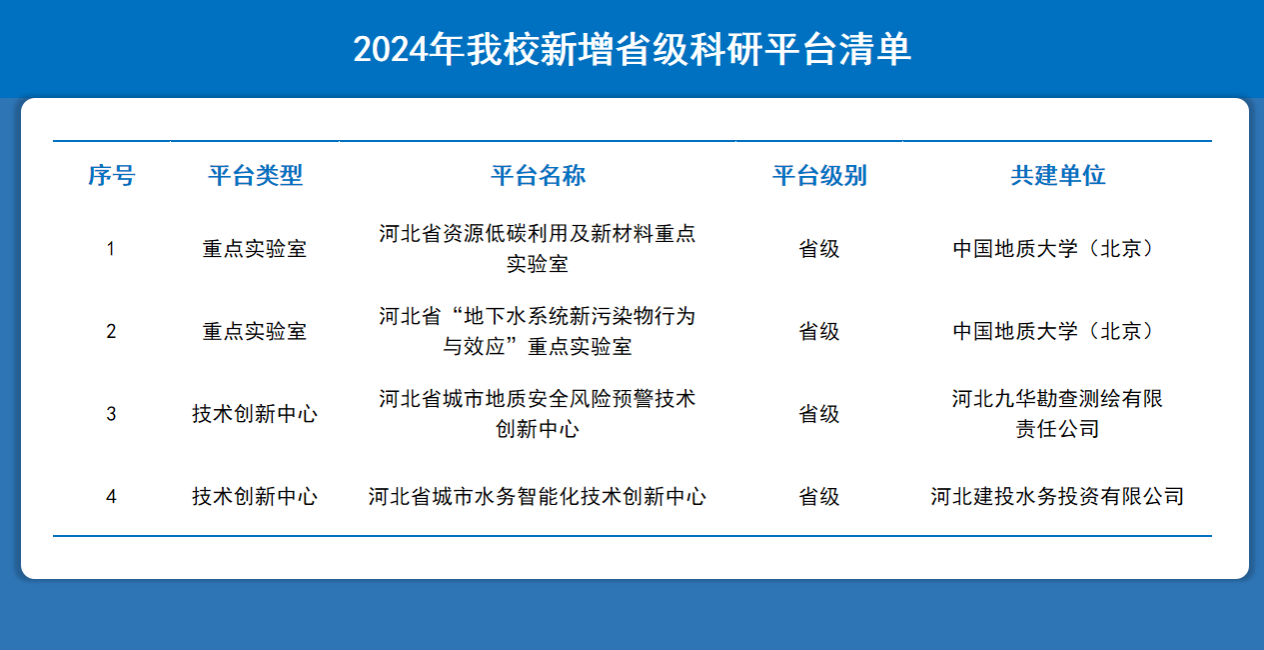 2024年我校新增省级科研平台清单

| 序号 | 平台类型 | 平台名称 | 平台级别 | 共建单位 |
|---|---|---|---|---|
| 1 | 重点实验室 | 河北省资源低碳利用及新材料重点实验室 | 省级 | 中国地质大学（北京） |
| 2 | 重点实验室 | 河北省“地下水系统新污染物行为与效应”重点实验室 | 省级 | 中国地质大学（北京） |
| 3 | 技术创新中心 | 河北省城市地质安全风险预警技术创新中心 | 省级 | 河北九华勘查测绘有限责任公司 |
| 4 | 技术创新中心 | 河北省城市水务智能化技术创新中心 | 省级 | 河北建投水务投资有限公司 |